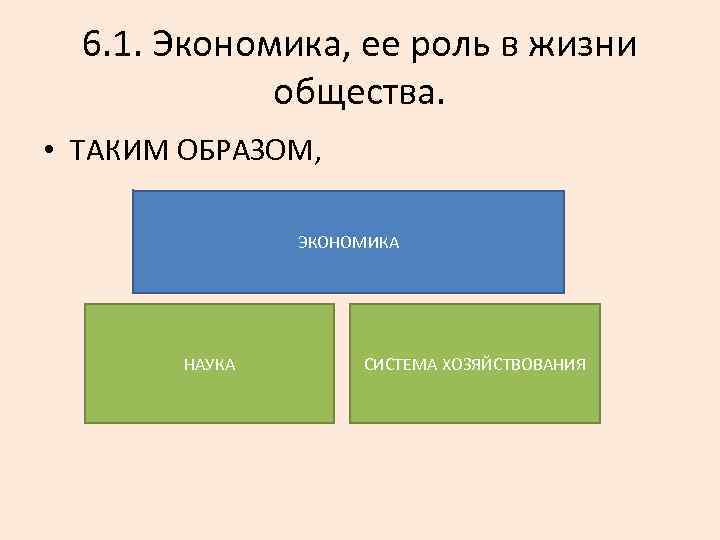 6.1. Экономика, ее роль в жизни общества.

• ТАКИМ ОБРАЗОМ,

ЭКОНОМИКА

НАУКА

СИСТЕМА ХОЗЯЙСТВОВАНИЯ